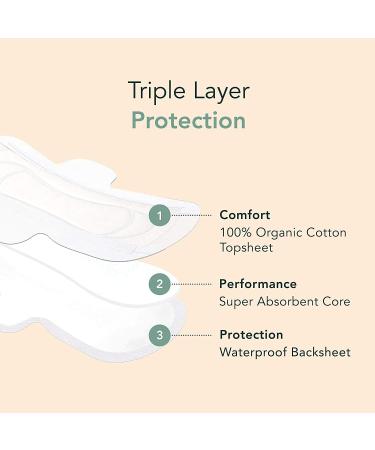 Triple Layer
Protection

1 Comfort
100% Organic Cotton Topsheet

2 Performance
Super Absorbent Core

3 Protection
Waterproof Backsheet